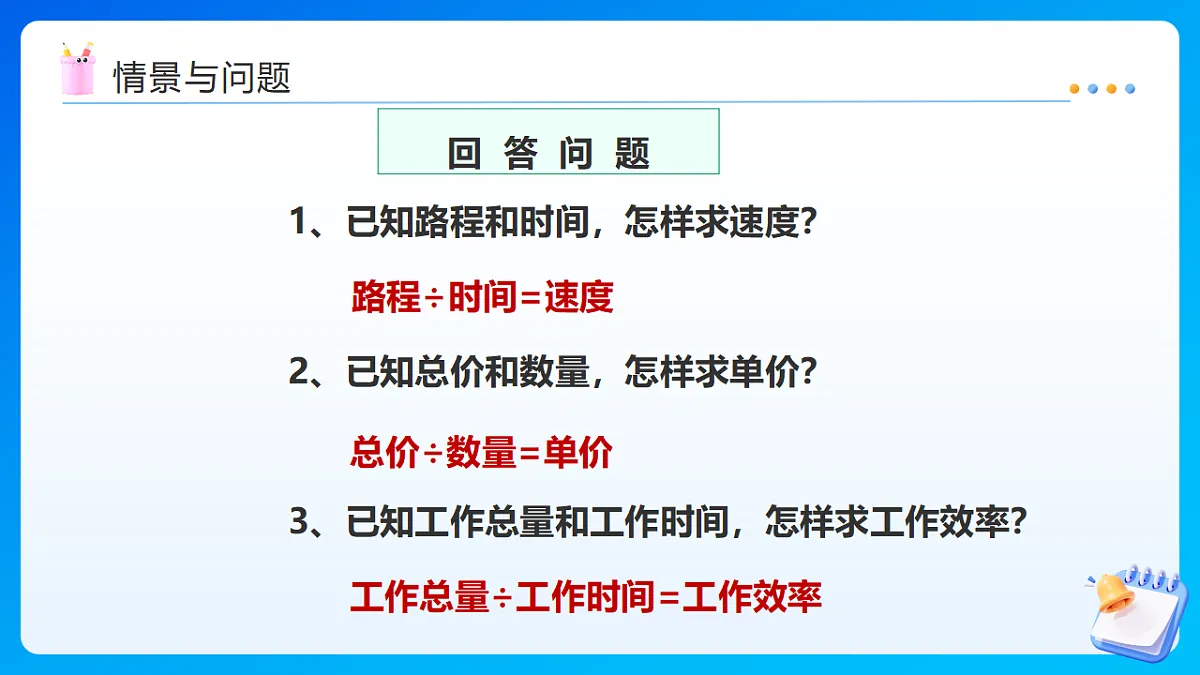 情景与问题

回 答 问 题

1、已知路程和时间，怎样求速度?

路程÷时间=速度

2、已知总价和数量，怎样求单价?

总价÷数量=单价

3、已知工作总量和工作时间，怎样求工作效率?

工作总量÷工作时间=工作效率